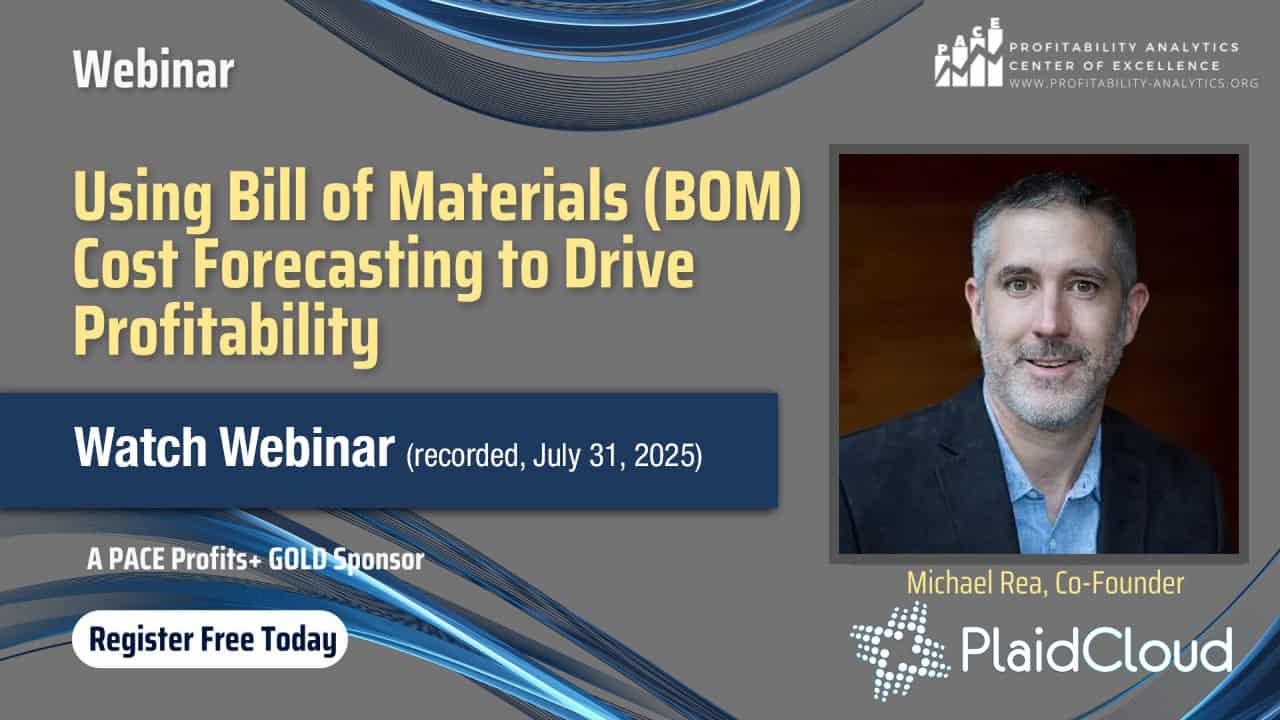 Webinar

PACE
PROFITABILITY ANALYTICS
CENTER OF EXCELLENCE
WWW.PROFITABILITY-ANALYTICS.ORG

Using Bill of Materials (BOM) Cost Forecasting to Drive Profitability

Watch Webinar (recorded, July 31, 2025)

A PACE Profits+ GOLD Sponsor

Register Free Today

Michael Rea, Co-Founder

PlaidCloud